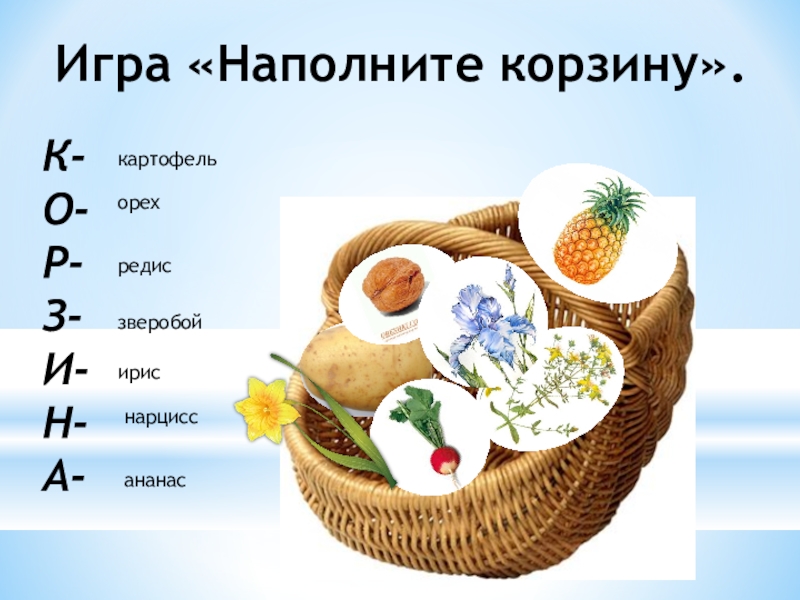 Игра «Наполните корзину».

К- картофель
О- орех
Р- редис
З- зверобой
И- ирис
Н- нарцисс
А- ананас